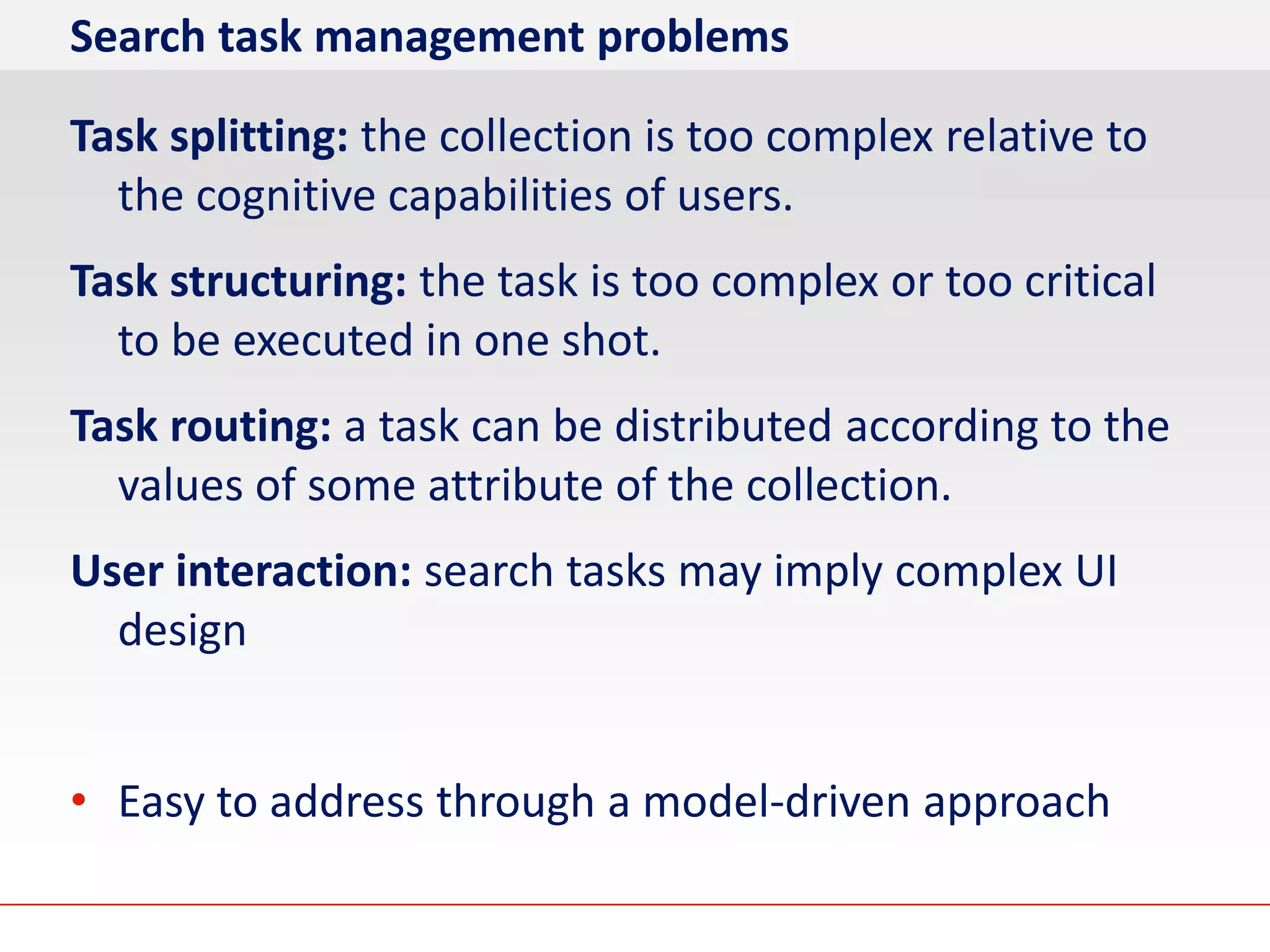 Search task management problems

Task splitting: the collection is too complex relative to the cognitive capabilities of users.

Task structuring: the task is too complex or too critical to be executed in one shot.

Task routing: a task can be distributed according to the values of some attribute of the collection.

User interaction: search tasks may imply complex UI design

• Easy to address through a model-driven approach